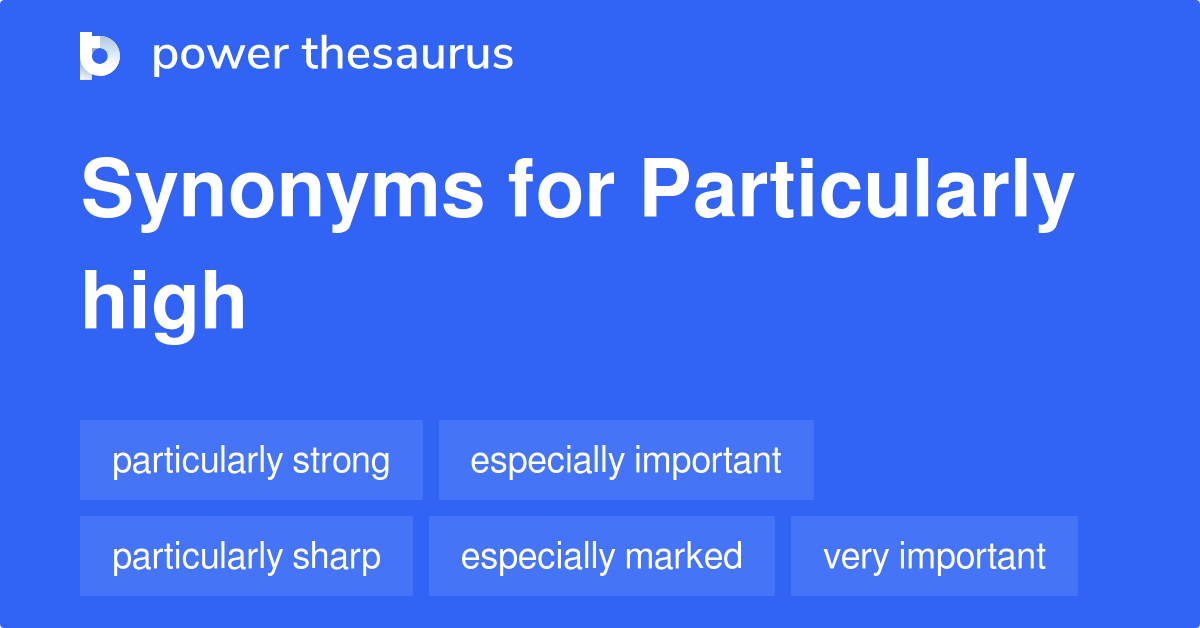 power thesaurus

Synonyms for Particularly high

particularly strong

especially important

particularly sharp

especially marked

very important